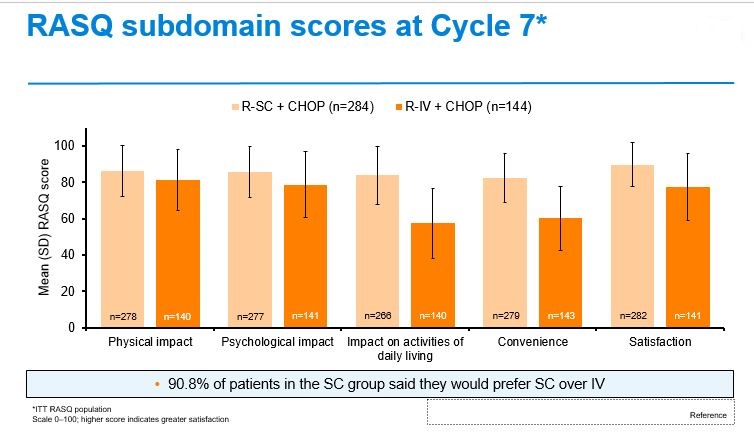 RASQ subdomain scores at Cycle 7*

R-SC + CHOP (n=284) R-IV + CHOP (n=144)

Mean (SD) RASQ score

100
80
60
40
20
0

n=278 n=140 n=277 n=141 n=266 n=140 n=279 n=143 n=282 n=141

Physical impact
Psychological impact
Impact on activities of daily living
Convenience
Satisfaction

• 90.8% of patients in the SC group said they would prefer SC over IV

*ITT RASQ population
Scale 0–100; higher score indicates greater satisfaction

Reference